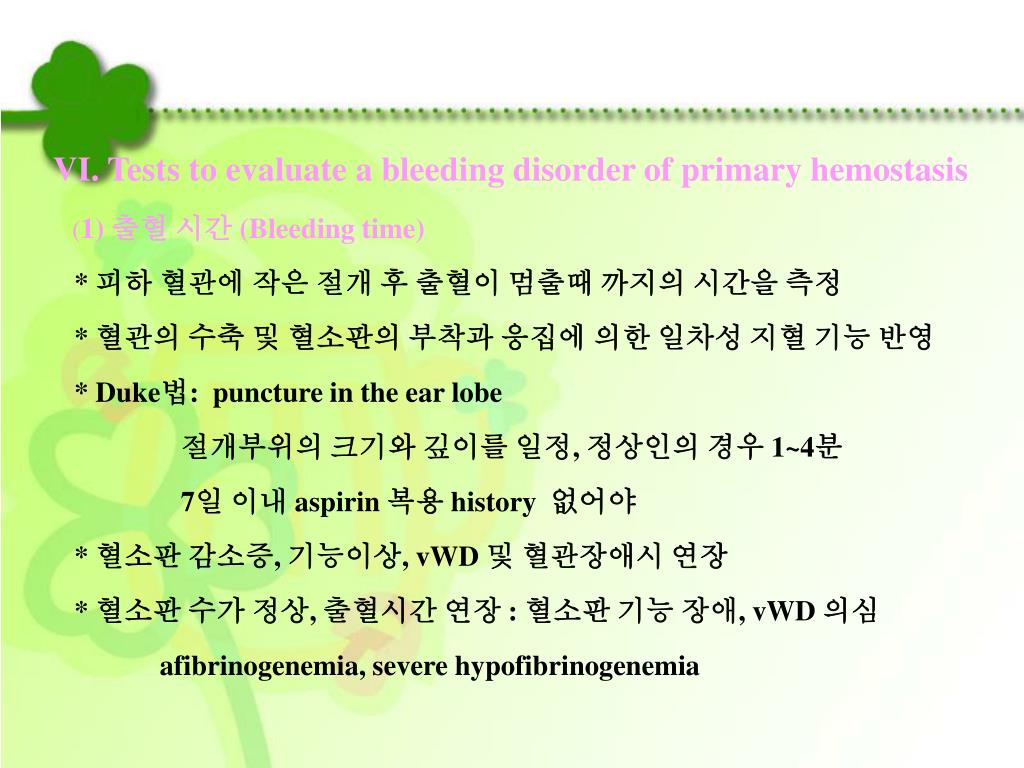 VI. Tests to evaluate a bleeding disorder of primary hemostasis

(1) 출혈 시간 (Bleeding time)

* 피하 혈관에 작은 절개 후 출혈이 멈출때 까지의 시간을 측정

* 혈관의 수축 및 혈소판의 부착과 응집에 의한 일차성 지혈 기능 반영

* Duke법: puncture in the ear lobe

절개부위의 크기와 깊이를 일정, 정상인의 경우 1~4분

7일 이내 aspirin 복용 history 없어야

* 혈소판 감소증, 기능이상, vWD 및 혈관장애시 연장

* 혈소판 수가 정상, 출혈시간 연장 : 혈소판 기능 장애, vWD 의심

afibrinogenemia, severe hypofibrinogenemia